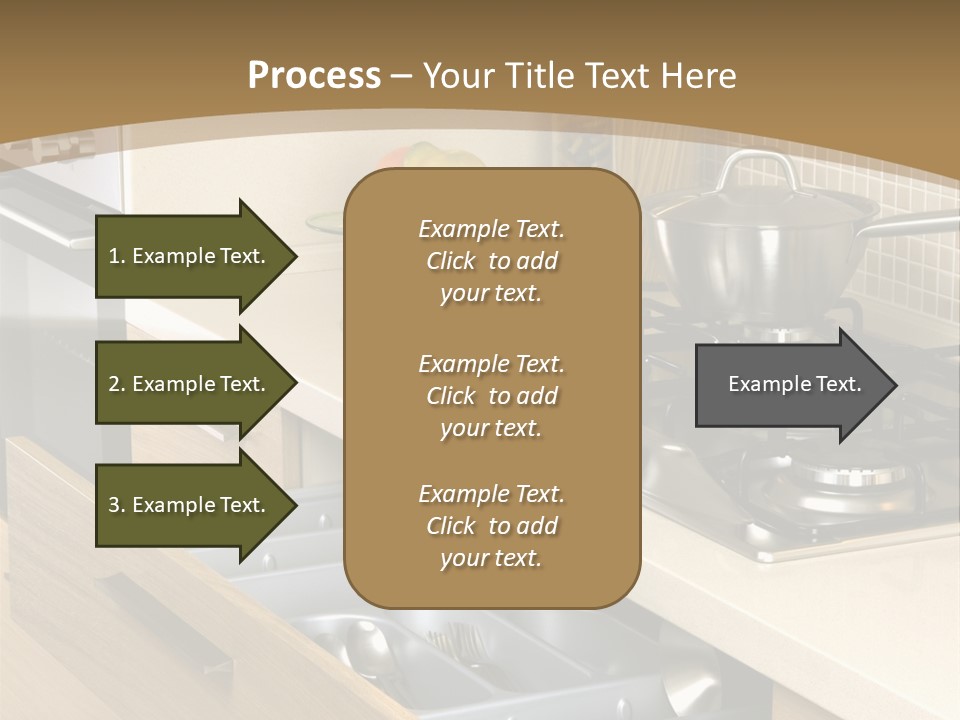 Process – Your Title Text Here

1. Example Text.

2. Example Text.

3. Example Text.

Example Text. Click to add your text.

Example Text. Click to add your text.

Example Text. Click to add your text.

Example Text.